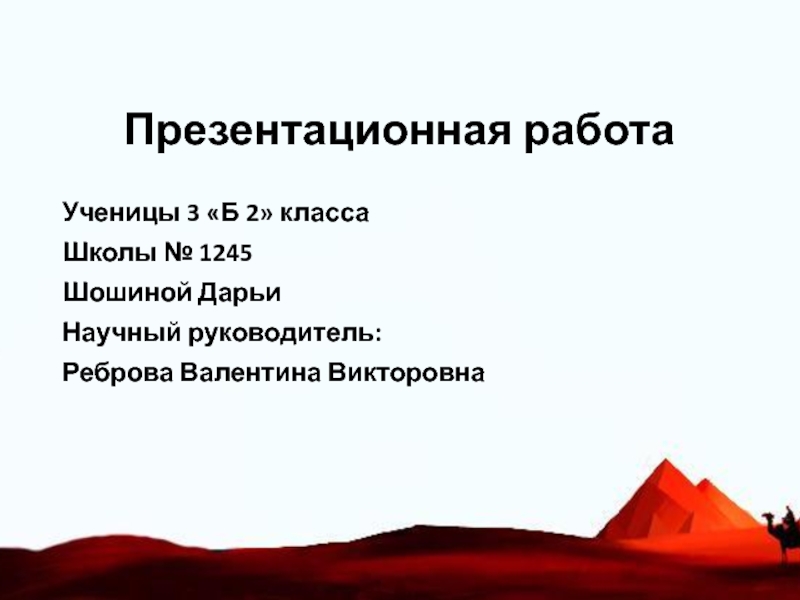 Презентационная работа

Ученицы 3 «Б 2» класса
Школы № 1245
Шошиной Дарьи
Научный руководитель:
Реброва Валентина Викторовна